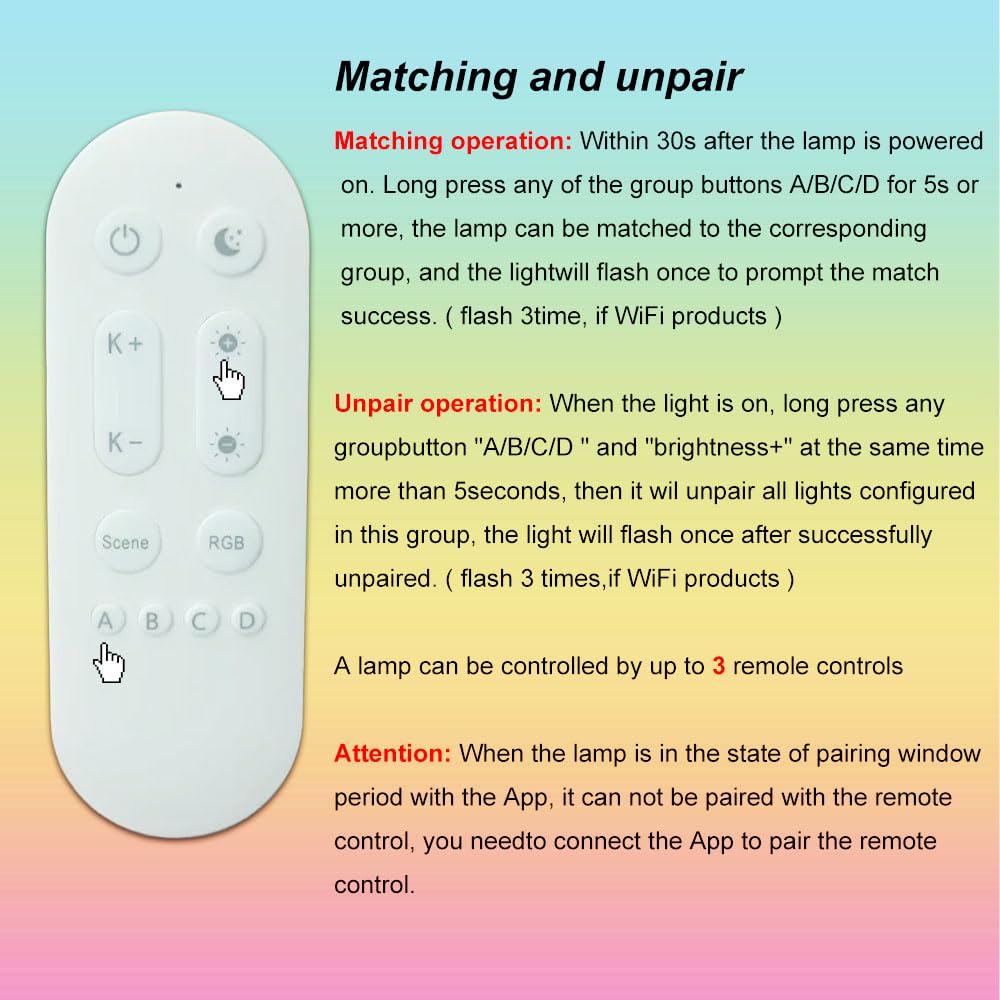 Matching and unpair

Matching operation: Within 30s after the lamp is powered on. Long press any of the group buttons A/B/C/D for 5s or more, the lamp can be matched to the corresponding group, and the lightwill flash once to prompt the match success. ( flash 3time, if WiFi products )

Unpair operation: When the light is on, long press any groupbutton "A/B/C/D " and "brightness+" at the same time more than 5seconds, then it wil unpair all lights configured in this group, the light will flash once after successfully unpaired. ( flash 3 times,if WiFi products )

A lamp can be controlled by up to 3 remole controls

Attention: When the lamp is in the state of pairing window period with the App, it can not be paired with the remote control, you needto connect the App to pair the remote control.

K+
K−
Scene
RGB
A B C D